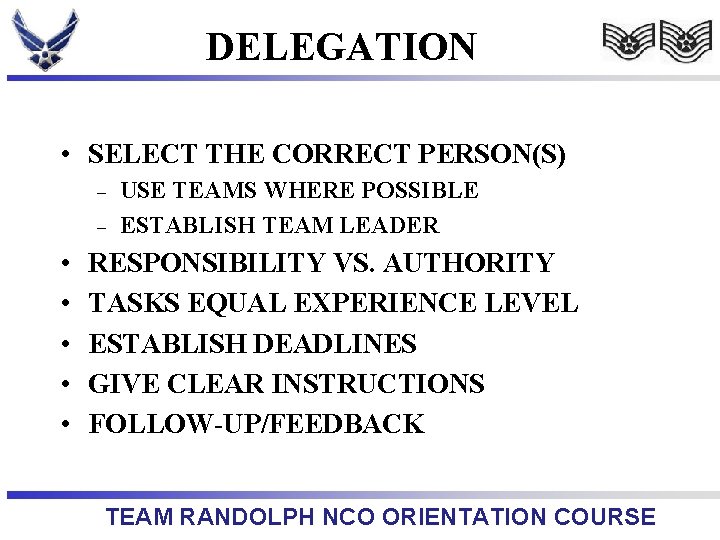 DELEGATION

• SELECT THE CORRECT PERSON(S)
  – USE TEAMS WHERE POSSIBLE
  – ESTABLISH TEAM LEADER
• RESPONSIBILITY VS. AUTHORITY
• TASKS EQUAL EXPERIENCE LEVEL
• ESTABLISH DEADLINES
• GIVE CLEAR INSTRUCTIONS
• FOLLOW-UP/FEEDBACK

TEAM RANDOLPH NCO ORIENTATION COURSE